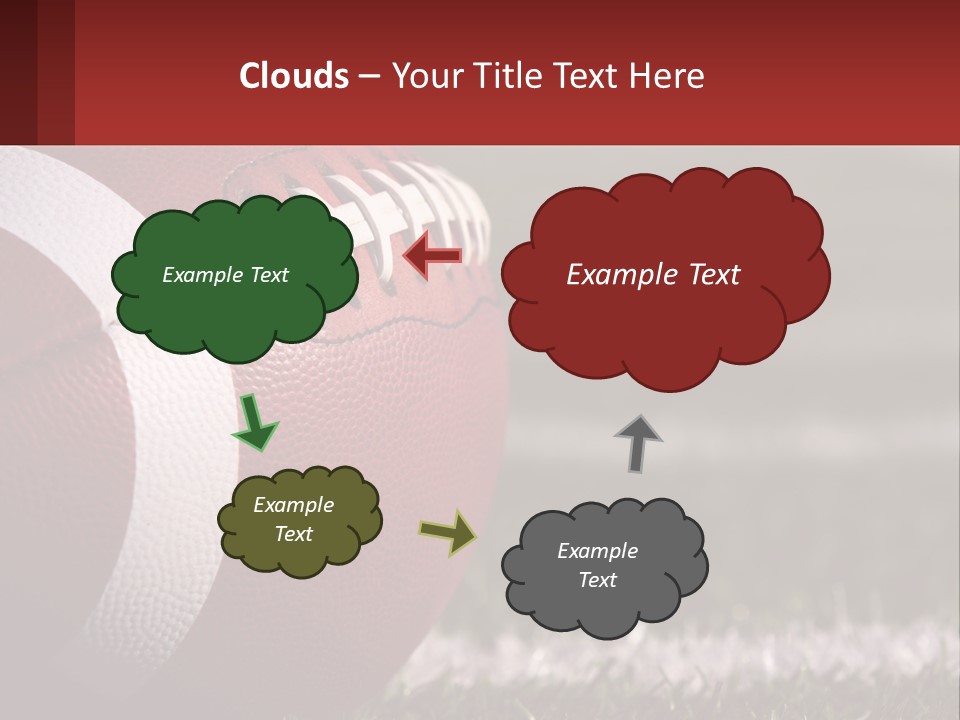 Clouds – Your Title Text Here

Example Text

Example Text

Example Text

Example Text